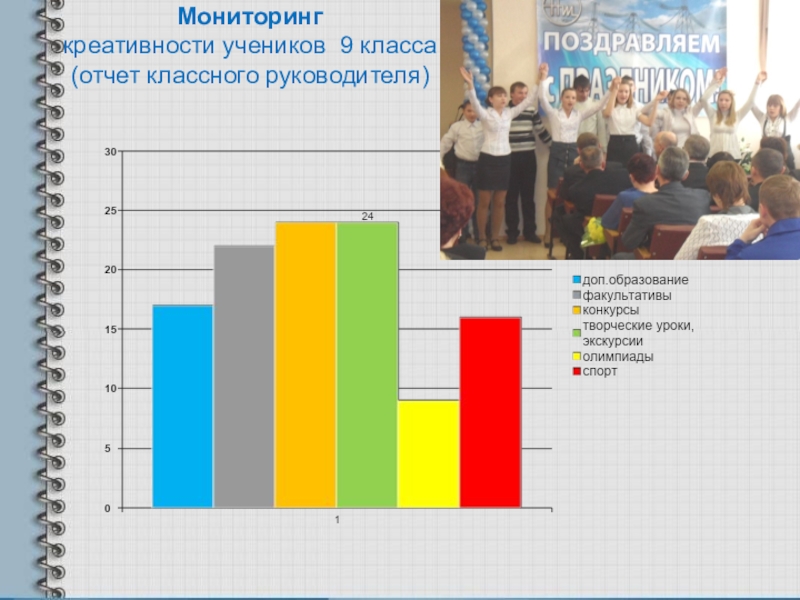 Мониторинг
креативности учеников 9 класса
(отчет классного руководителя)

ПОЗДРАВЛЯЕМ
С ПРАЗДНИКОМ

30
25
20
15
10
5
0

24

1

доп.образование
факультативы
конкурсы
творческие уроки, экскурсии
олимпиады
спорт